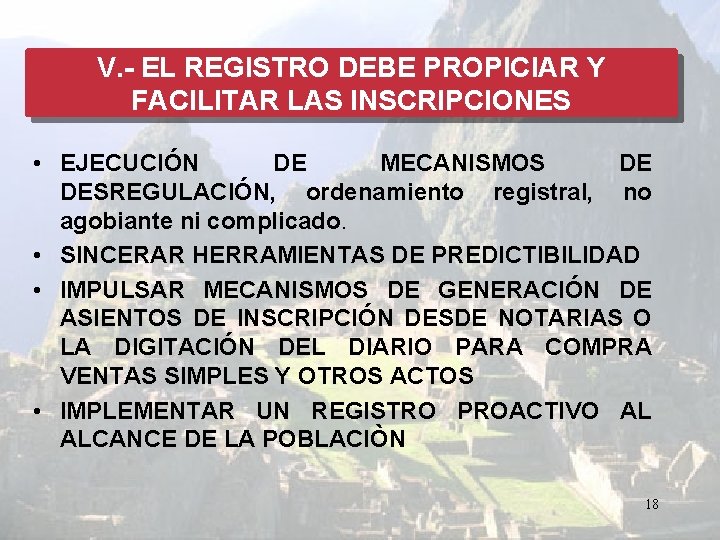 V.- EL REGISTRO DEBE PROPICIAR Y FACILITAR LAS INSCRIPCIONES

• EJECUCIÓN DE MECANISMOS DE DESREGULACIÓN, ordenamiento registral, no agobiante ni complicado.
• SINCERAR HERRAMIENTAS DE PREDICTIBILIDAD
• IMPULSAR MECANISMOS DE GENERACIÓN DE ASIENTOS DE INSCRIPCIÓN DESDE NOTARIAS O LA DIGITACIÓN DEL DIARIO PARA COMPRA VENTAS SIMPLES Y OTROS ACTOS
• IMPLEMENTAR UN REGISTRO PROACTIVO AL ALCANCE DE LA POBLACIÒN

18